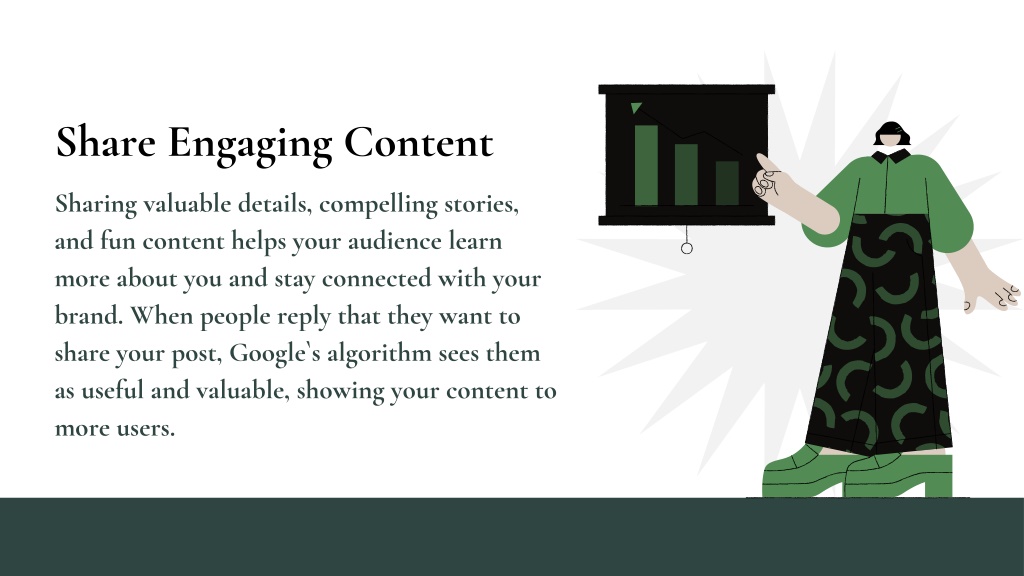 Share Engaging Content

Sharing valuable details, compelling stories, and fun content helps your audience learn more about you and stay connected with your brand. When people reply that they want to share your post, Google`s algorithm sees them as useful and valuable, showing your content to more users.